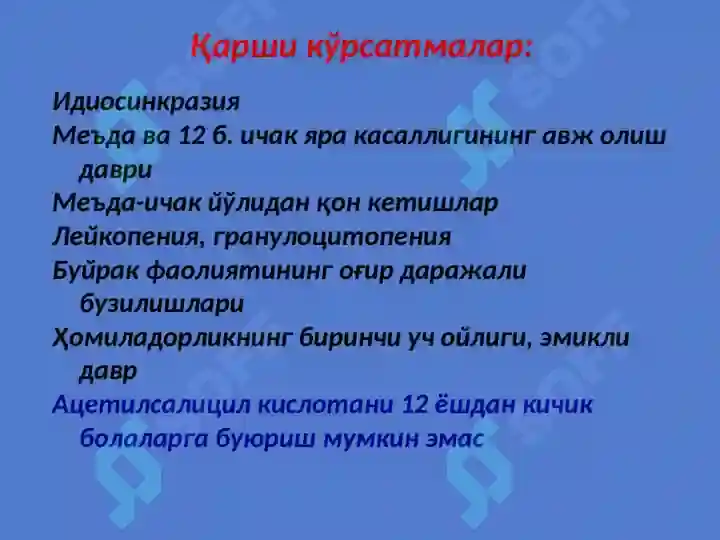 Қарши кўрсатмалар:

Идиосинкразия
Меъда ва 12 б. ичак яра касаллигининг авж олиш даври
Меъда-ичак йўлидан қон кетишлар
Лейкопения, гранулоцитопения
Буйрак фаолиятининг оғир даражали бузилишлари
Ҳомиладорликнинг биринчи уч ойлиги, эмикли давр
Ацетилсалицил кислотани 12 ёшдан кичик болаларга буюриш мумкин эмас